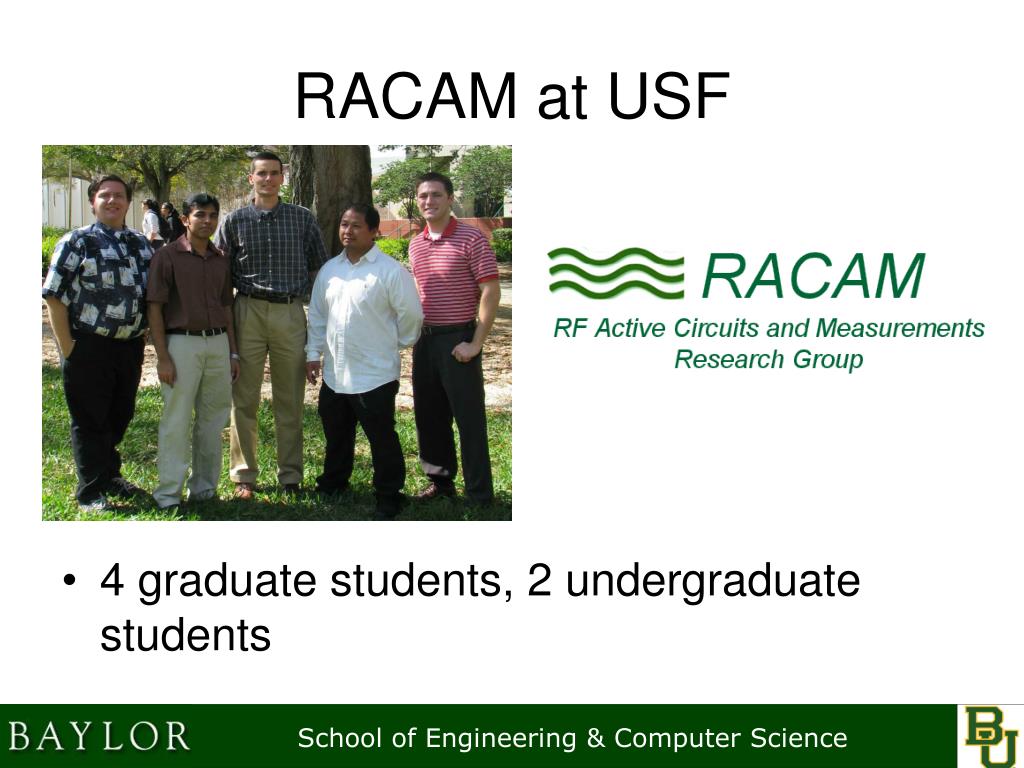 RACAM at USF

RACAM
RF Active Circuits and Measurements Research Group

• 4 graduate students, 2 undergraduate students

BAYLOR

School of Engineering & Computer Science

BU